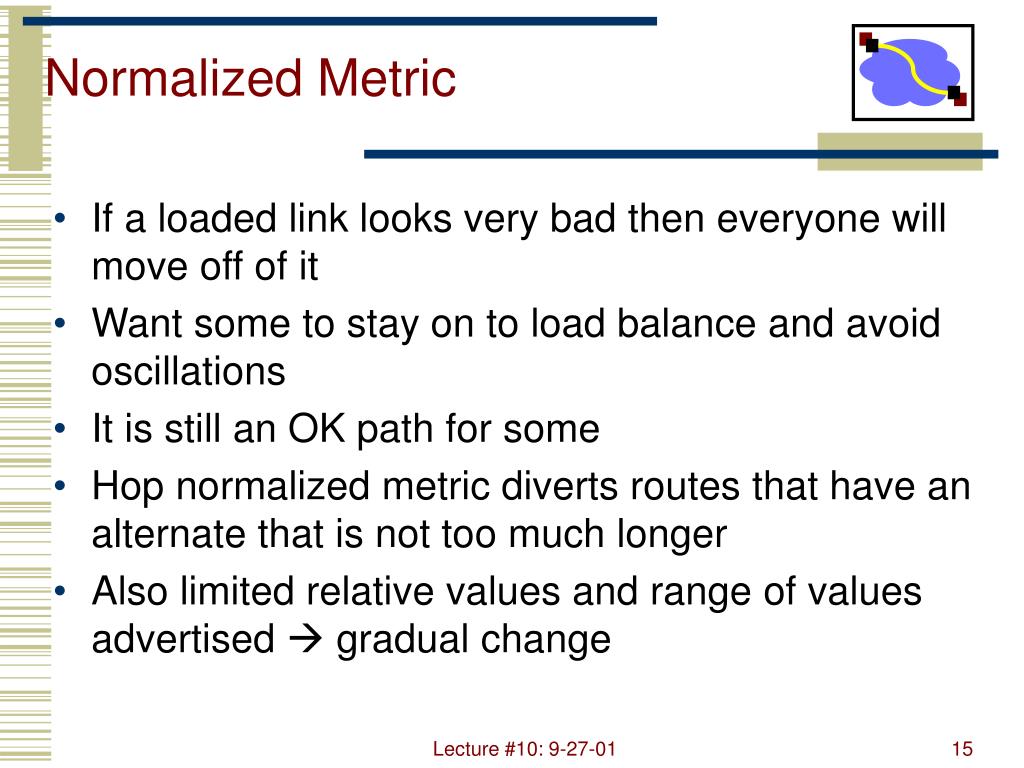 Normalized Metric

• If a loaded link looks very bad then everyone will move off of it
• Want some to stay on to load balance and avoid oscillations
• It is still an OK path for some
• Hop normalized metric diverts routes that have an alternate that is not too much longer
• Also limited relative values and range of values advertised → gradual change

Lecture #10: 9-27-01

15